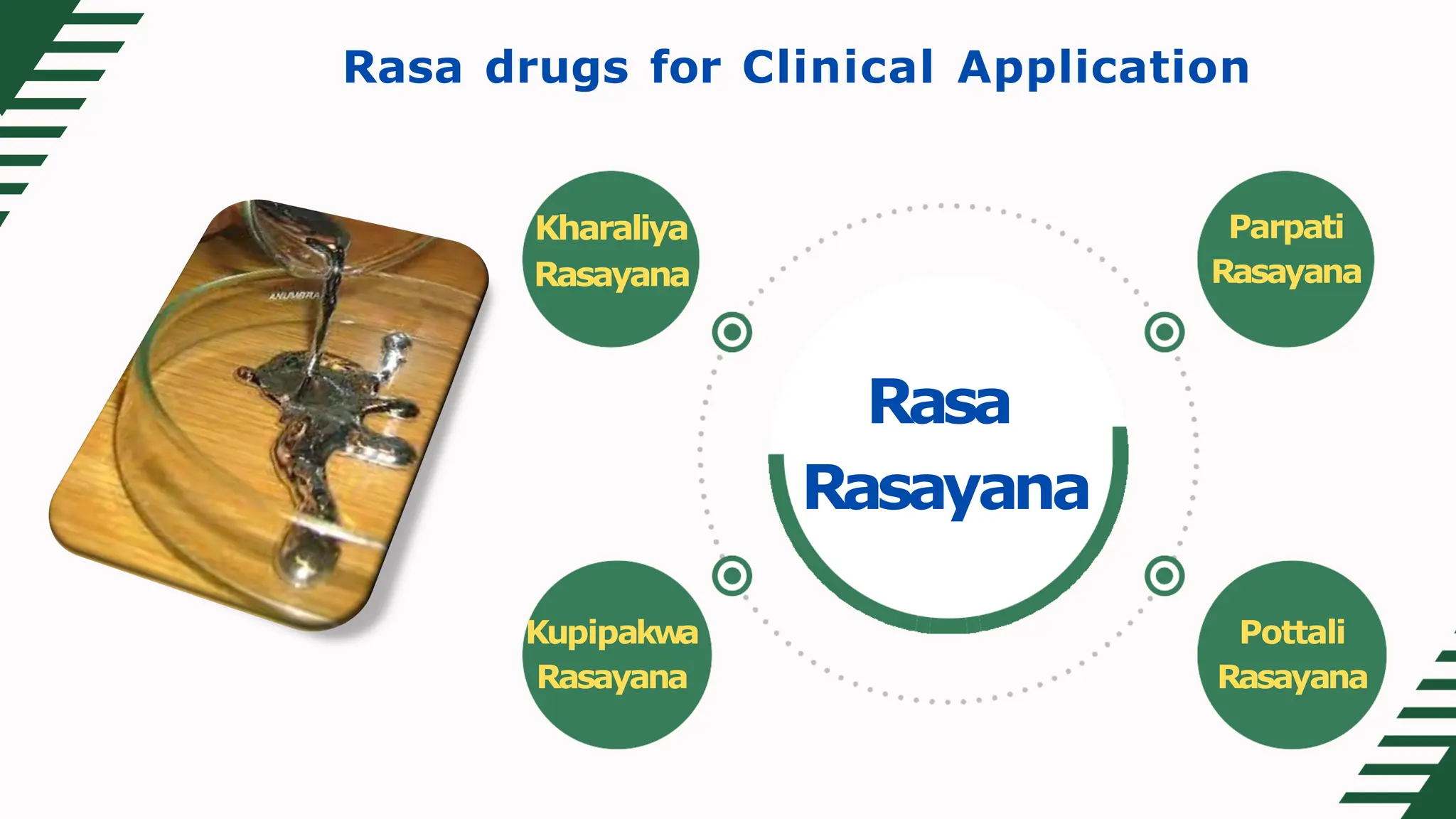 Rasa drugs for Clinical Application

ANUMBRA

Kharaliya Rasayana

Parpati Rasayana

Rasa Rasayana

Kupipakwa Rasayana

Pottali Rasayana